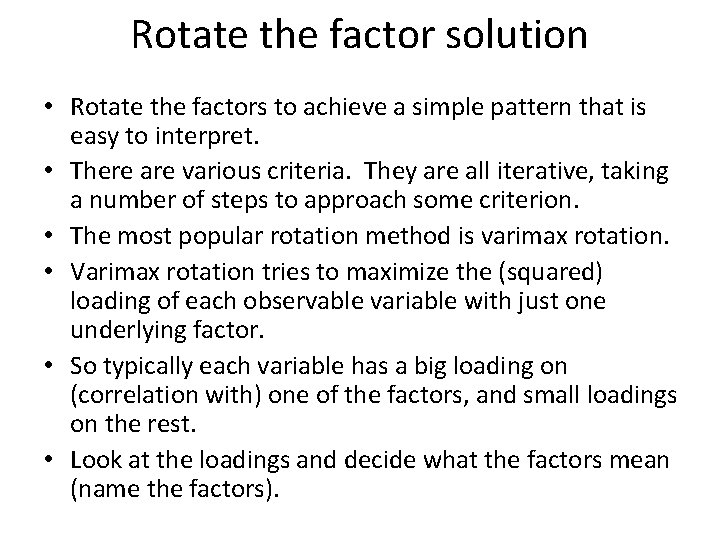 Rotate the factor solution

• Rotate the factors to achieve a simple pattern that is easy to interpret.
• There are various criteria. They are all iterative, taking a number of steps to approach some criterion.
• The most popular rotation method is varimax rotation.
• Varimax rotation tries to maximize the (squared) loading of each observable variable with just one underlying factor.
• So typically each variable has a big loading on (correlation with) one of the factors, and small loadings on the rest.
• Look at the loadings and decide what the factors mean (name the factors).